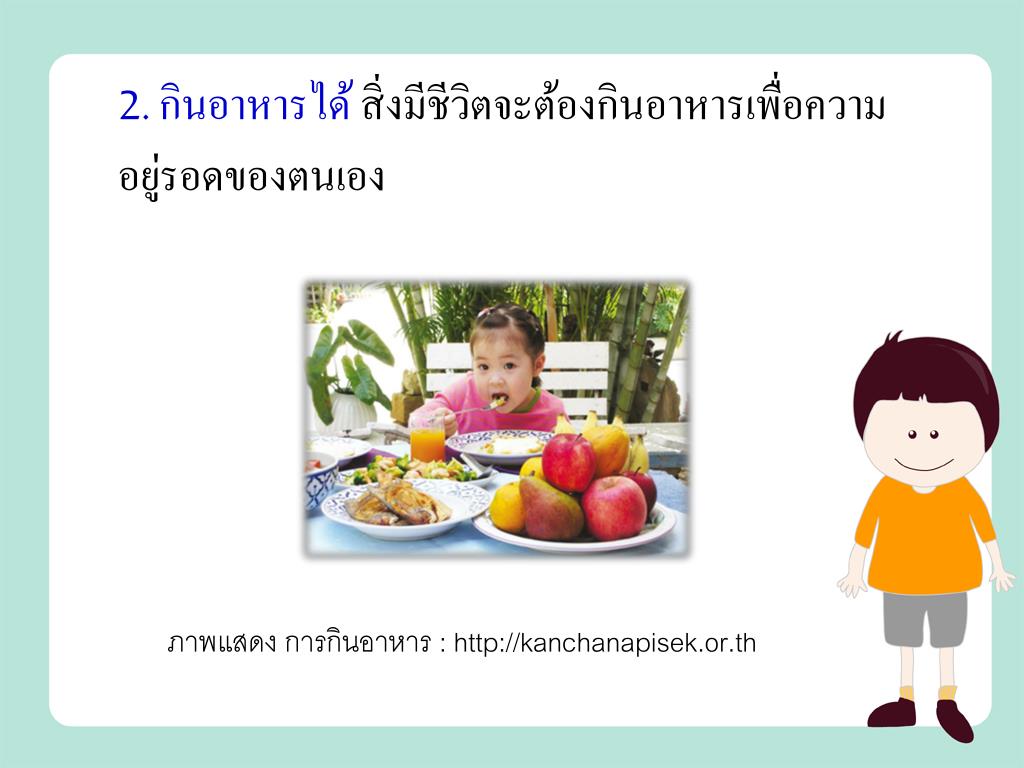 2. กินอาหารได้ สิ่งมีชีวิตจะต้องกินอาหารเพื่อความอยู่รอดของตนเอง

ภาพแสดง การกินอาหาร : http://kanchanapisek.or.th